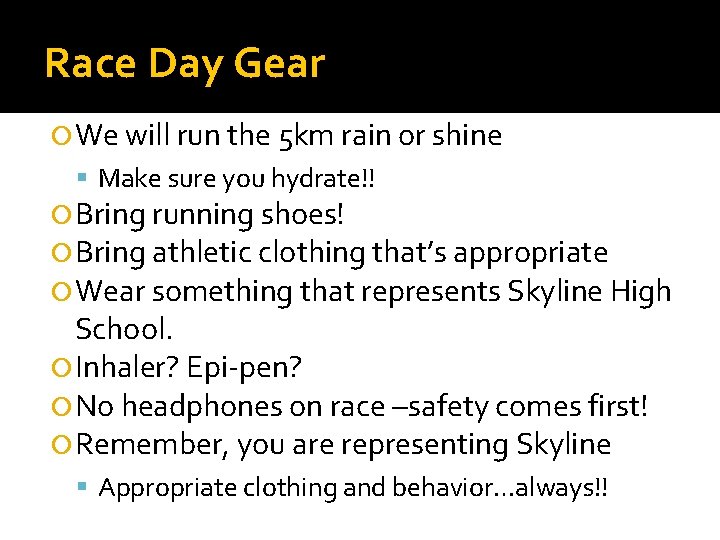 Race Day Gear

We will run the 5km rain or shine

Make sure you hydrate!!

Bring running shoes!

Bring athletic clothing that's appropriate

Wear something that represents Skyline High School.

Inhaler? Epi-pen?

No headphones on race –safety comes first!

Remember, you are representing Skyline

Appropriate clothing and behavior…always!!